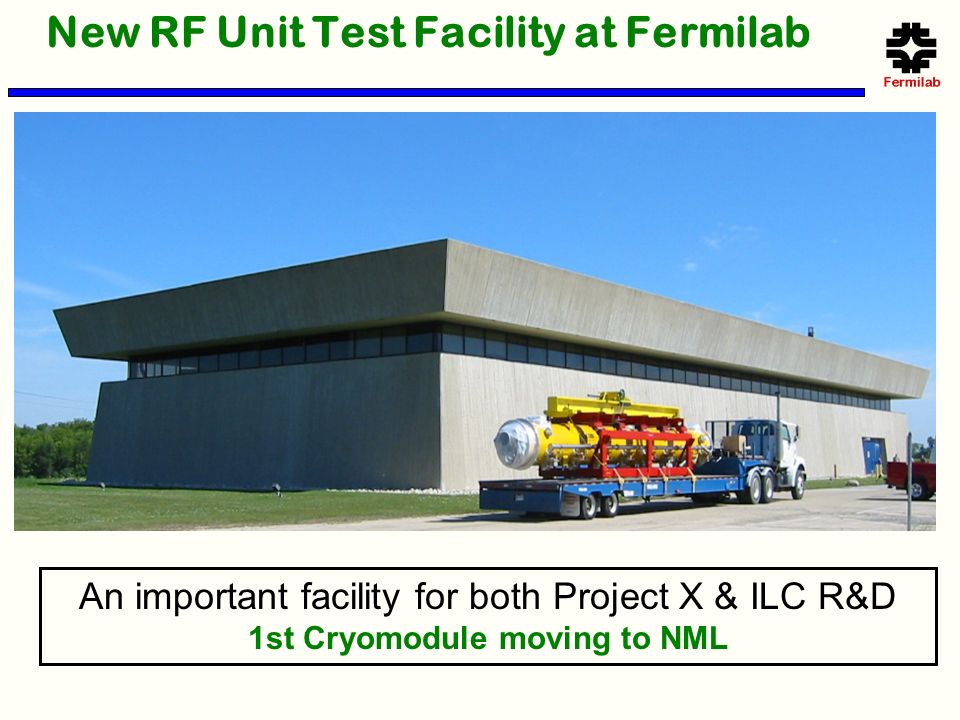 New RF Unit Test Facility at Fermilab

Fermilab

An important facility for both Project X & ILC R&D
1st Cryomodule moving to NML